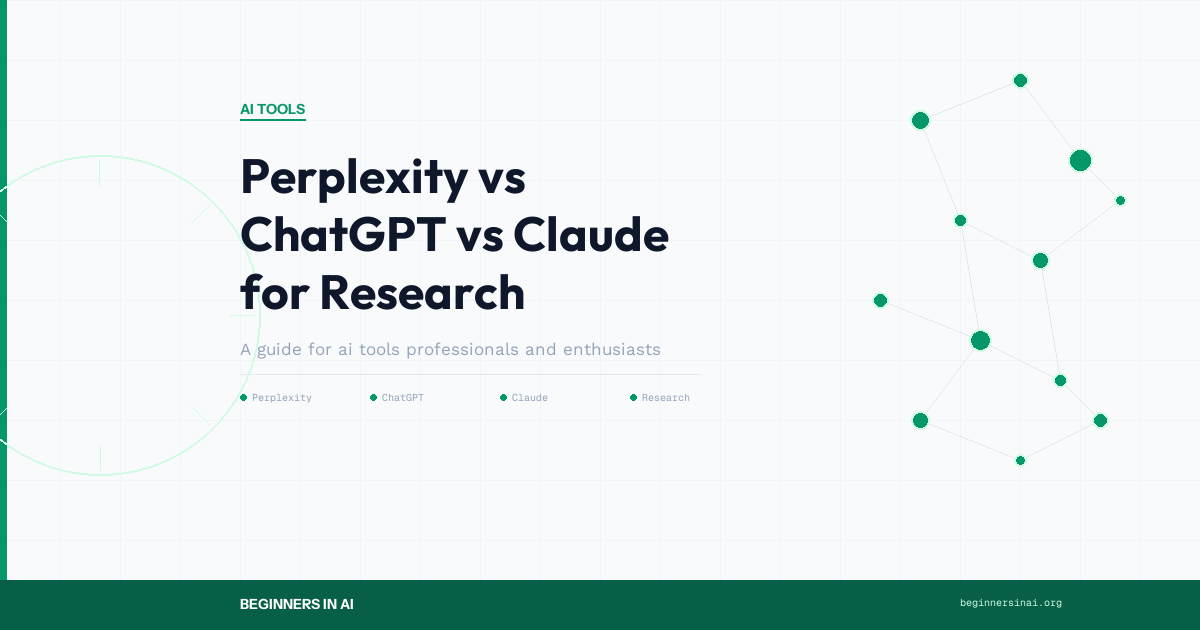 AI TOOLS

Perplexity vs ChatGPT vs Claude for Research

A guide for ai tools professionals and enthusiasts

Perplexity ChatGPT Claude Research

BEGINNERS IN AI

beginnersinai.org